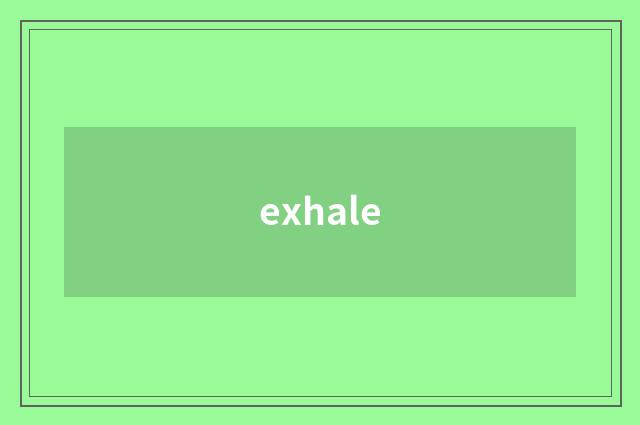 exhale